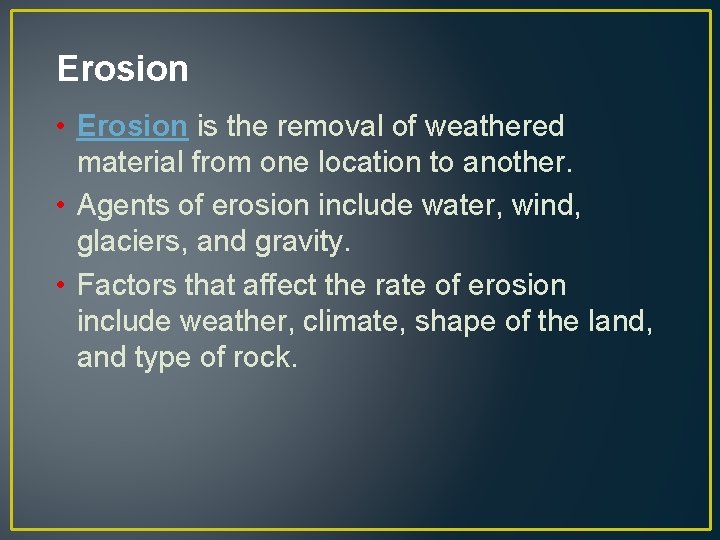 Erosion

• Erosion is the removal of weathered material from one location to another.
• Agents of erosion include water, wind, glaciers, and gravity.
• Factors that affect the rate of erosion include weather, climate, shape of the land, and type of rock.